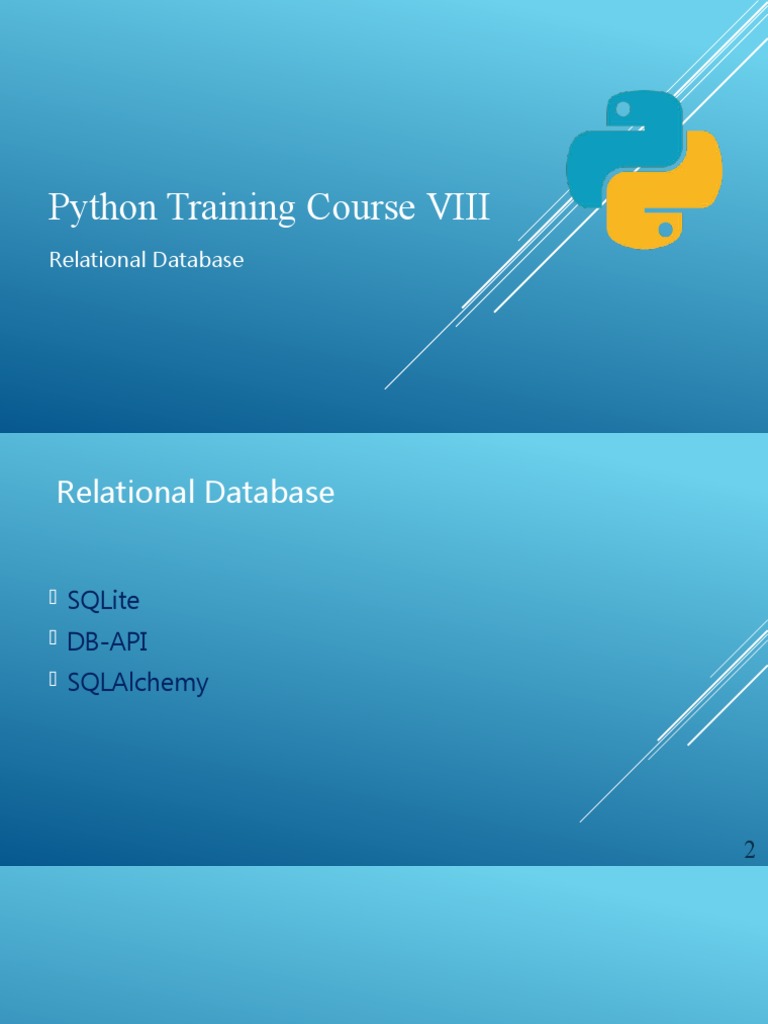 Python Training Course VIII

Relational Database

Relational Database

SQLite
DB-API
SQLAlchemy

2